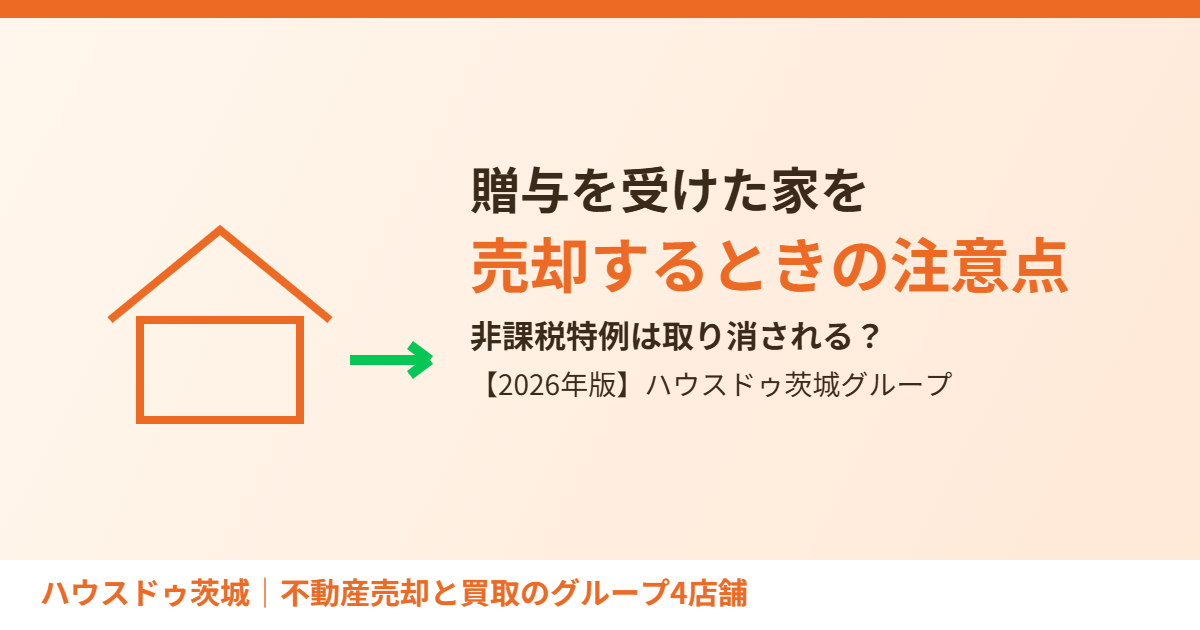 贈与を受けた家を
売却するときの注意点

非課税特例は取り消される？

【2026年版】ハウスドゥ茨城グループ

ハウスドゥ茨城｜不動産売却と買取のグループ4店舗